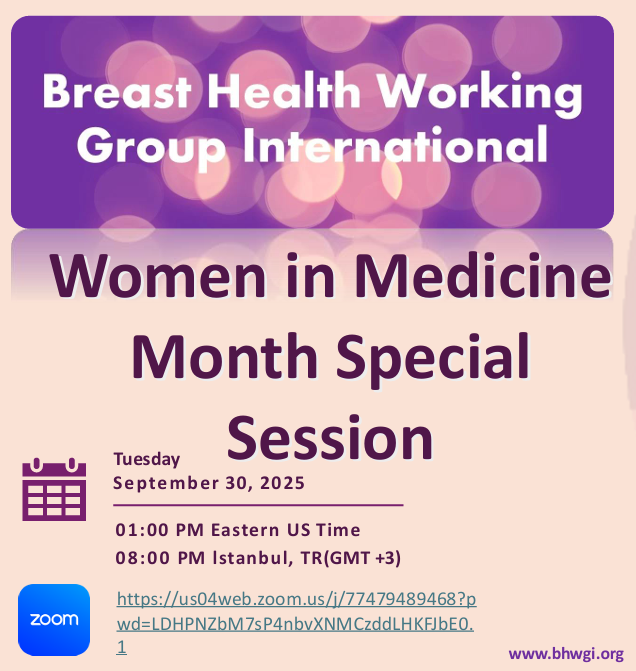 Breast Health Working Group International

Women in Medicine Month Special Session

Tuesday
September 30, 2025

01:00 PM Eastern US Time
08:00 PM Istanbul, TR(GMT +3)

zoom

https://us04web.zoom.us/j/77479489468?pwd=LDHPNZbM7sP4nbvXNMCzddLHKFJbE0.1

www.bhwgi.org